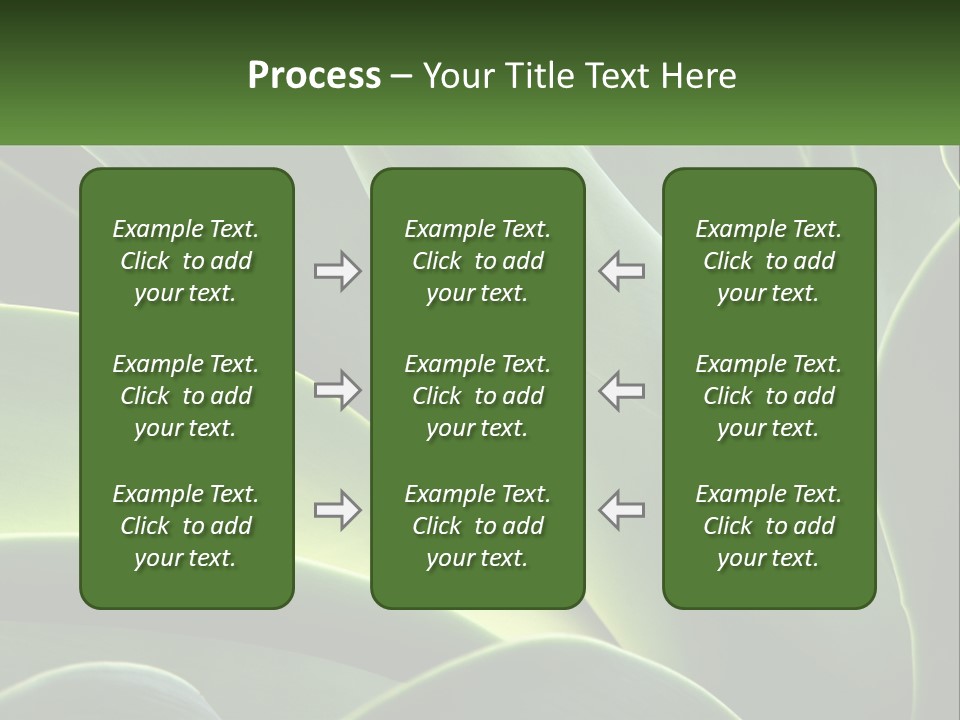 Process – Your Title Text Here

Example Text. Click to add your text.

Example Text. Click to add your text.

Example Text. Click to add your text.

Example Text. Click to add your text.

Example Text. Click to add your text.

Example Text. Click to add your text.

Example Text. Click to add your text.

Example Text. Click to add your text.

Example Text. Click to add your text.